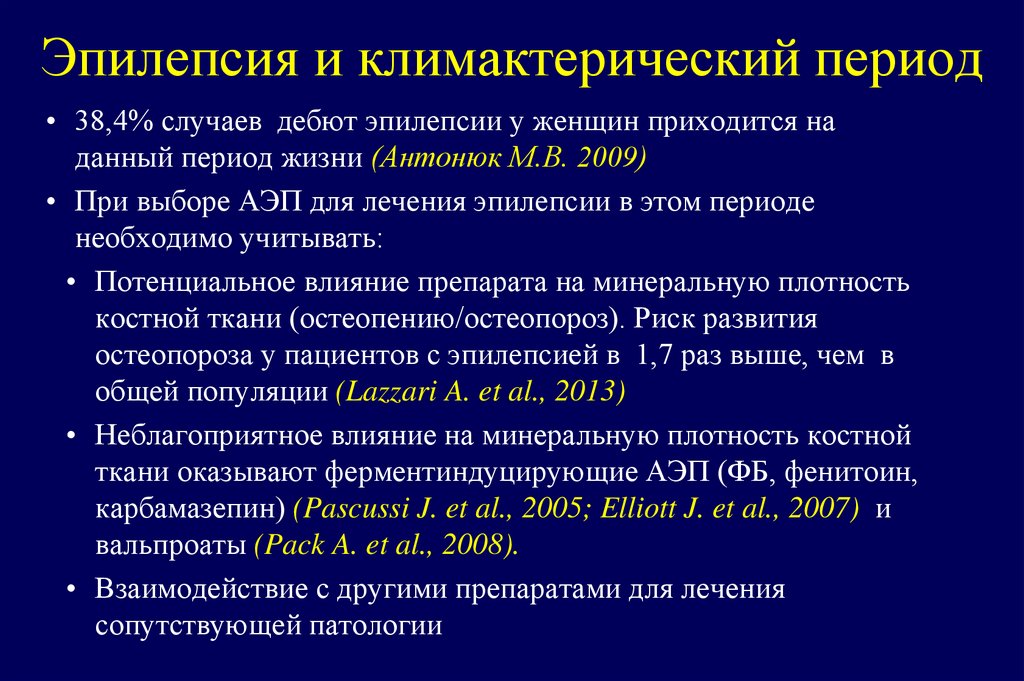 Эпилепсия и климактерический период

• 38,4% случаев дебют эпилепсии у женщин приходится на данный период жизни (Антонюк М.В. 2009)

• При выборе АЭП для лечения эпилепсии в этом периоде необходимо учитывать:

• Потенциальное влияние препарата на минеральную плотность костной ткани (остеопению/остеопороз). Риск развития остеопороза у пациентов с эпилепсией в 1,7 раз выше, чем в общей популяции (Lazzari A. et al., 2013)

• Неблагоприятное влияние на минеральную плотность костной ткани оказывают ферментиндуцирующие АЭП (ФБ, фенитоин, карбамазепин) (Pascussi J. et al., 2005; Elliott J. et al., 2007) и вальпроаты (Pack A. et al., 2008).

• Взаимодействие с другими препаратами для лечения сопутствующей патологии